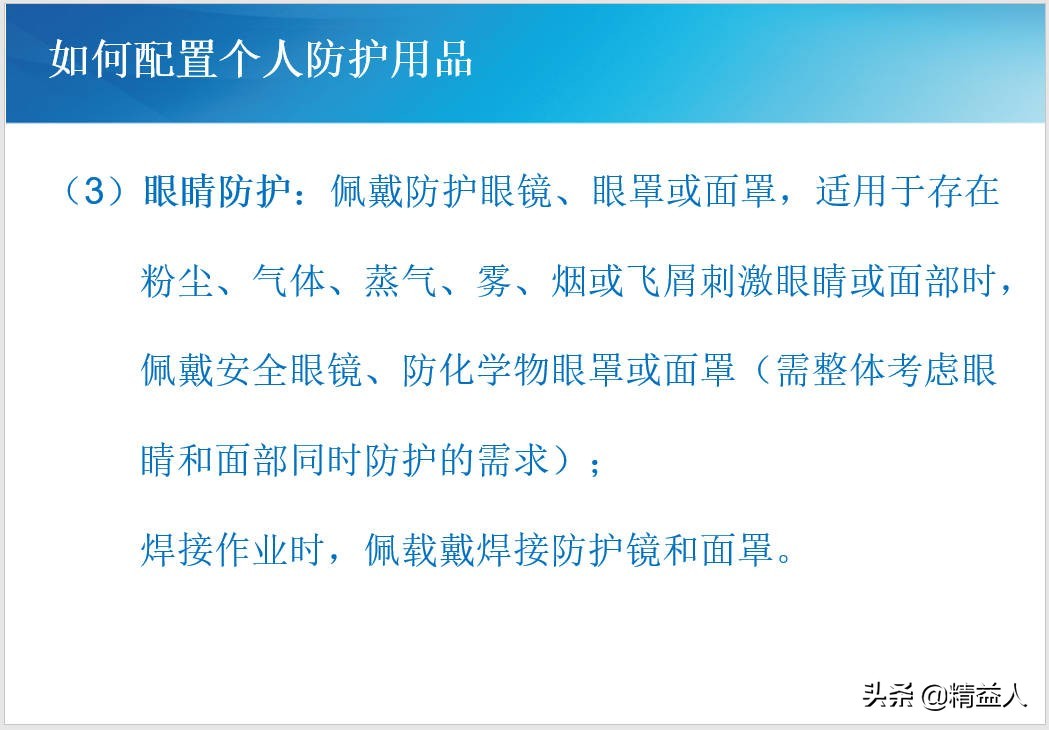 如何配置个人防护用品

（3）眼睛防护：佩戴防护眼镜、眼罩或面罩，适用于存在粉尘、气体、蒸气、雾、烟或飞屑刺激眼睛或面部时，佩戴安全眼镜、防化学物眼罩或面罩（需整体考虑眼睛和面部同时防护的需求）；

焊接作业时，佩载戴焊接防护镜和面罩。

头条 @精益人